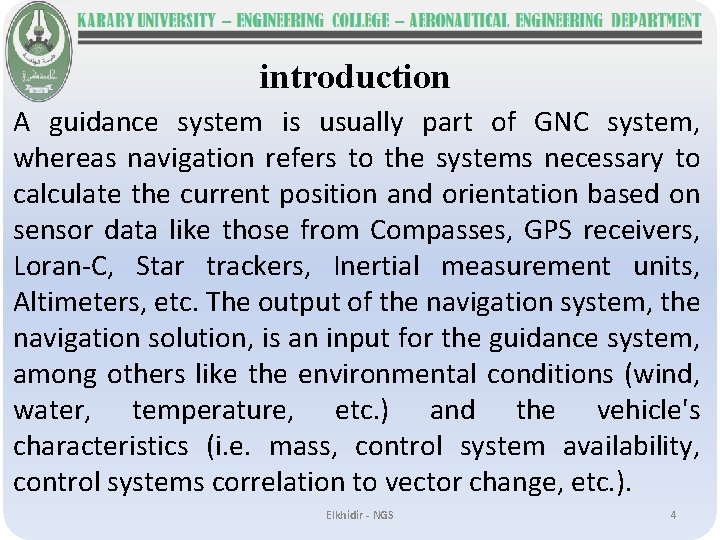 KARARY UNIVERSITY – ENGINEERING COLLEGE – AERONAUTICAL ENGINEERING DEPARTMENT

introduction

A guidance system is usually part of GNC system, whereas navigation refers to the systems necessary to calculate the current position and orientation based on sensor data like those from Compasses, GPS receivers, Loran-C, Star trackers, Inertial measurement units, Altimeters, etc. The output of the navigation system, the navigation solution, is an input for the guidance system, among others like the environmental conditions (wind, water, temperature, etc.) and the vehicle's characteristics (i.e. mass, control system availability, control systems correlation to vector change, etc.).

Elkhidir - NGS

4